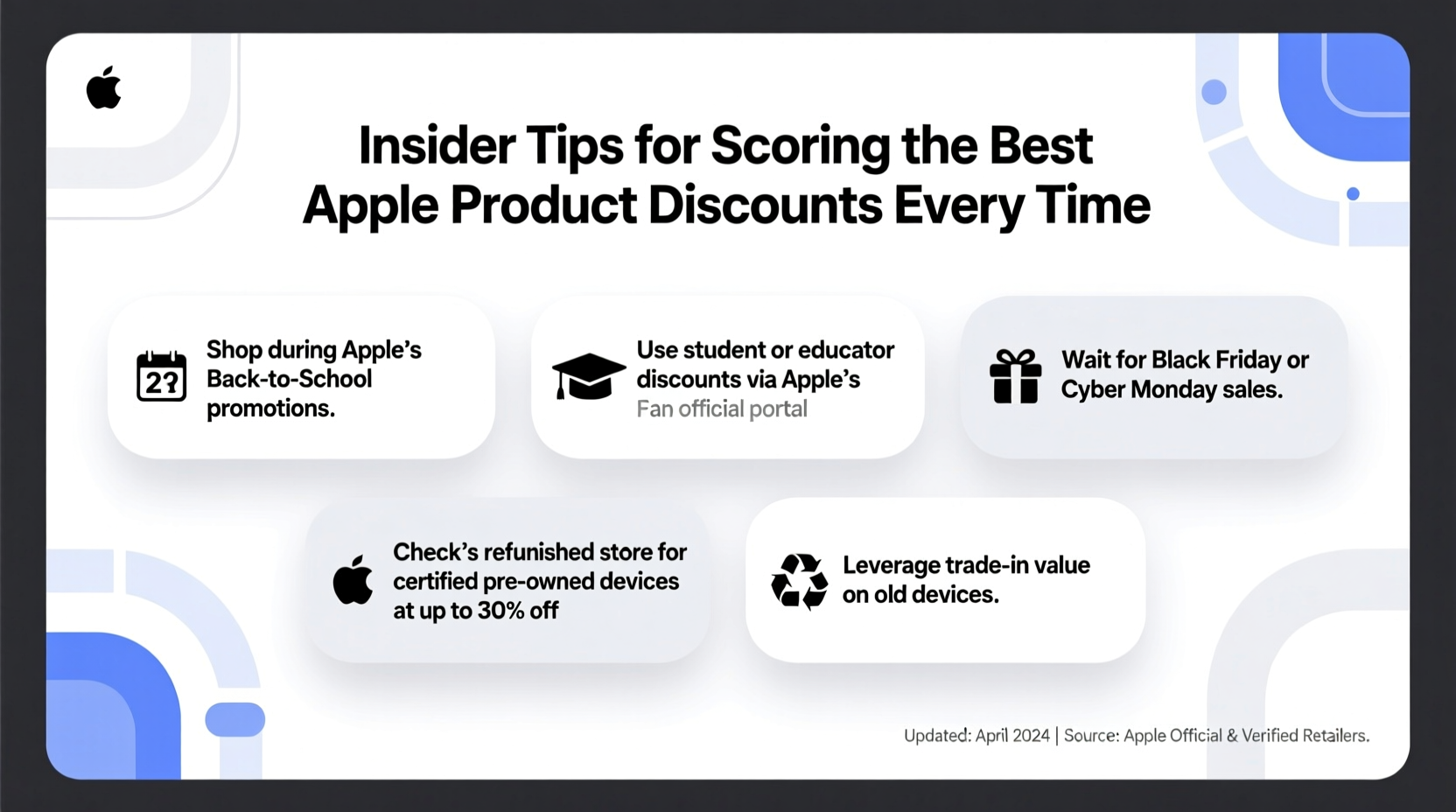 Insider Tips for Scoring the Best Apple Product Discounts Every Time

27

Shop during Apple's Back-to-School promotions.

Use student or educator discounts via Apple's Fan official portal

Wait for Black Friday or Cyber Monday sales.

Check's refunished store for certified pre-owned devices at up to 30% off

Leverage trade-in value on old devices.

Updated: April 2024 | Source: Apple Official & Verified Retailers.